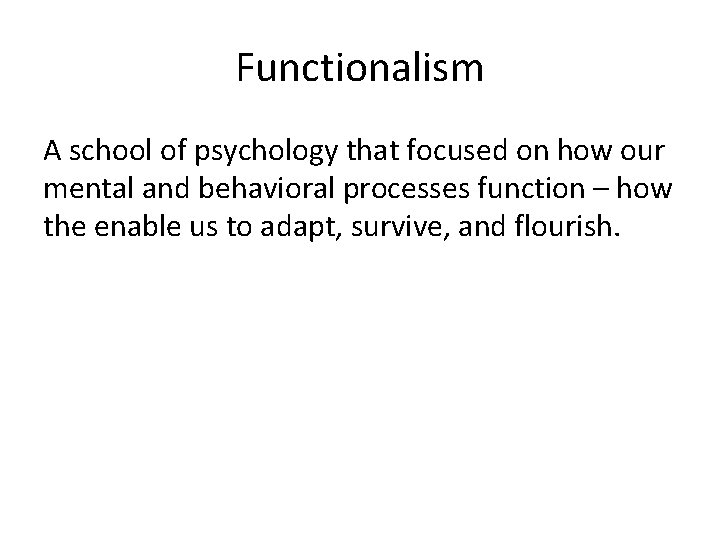 Functionalism

A school of psychology that focused on how our mental and behavioral processes function – how the enable us to adapt, survive, and flourish.